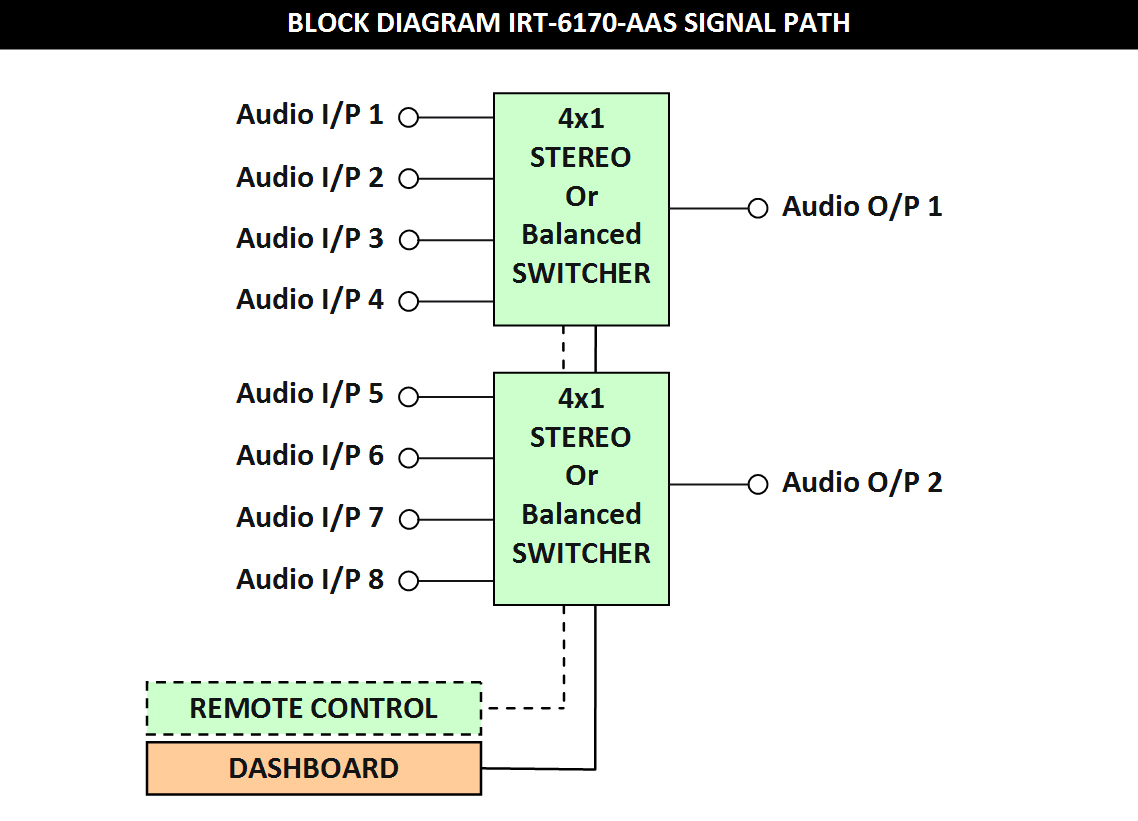 BLOCK DIAGRAM IRT-6170-AAS SIGNAL PATH

Audio I/P 1
Audio I/P 2
Audio I/P 3
Audio I/P 4

4x1 STEREO Or Balanced SWITCHER

Audio O/P 1

Audio I/P 5
Audio I/P 6
Audio I/P 7
Audio I/P 8

4x1 STEREO Or Balanced SWITCHER

Audio O/P 2

REMOTE CONTROL

DASHBOARD